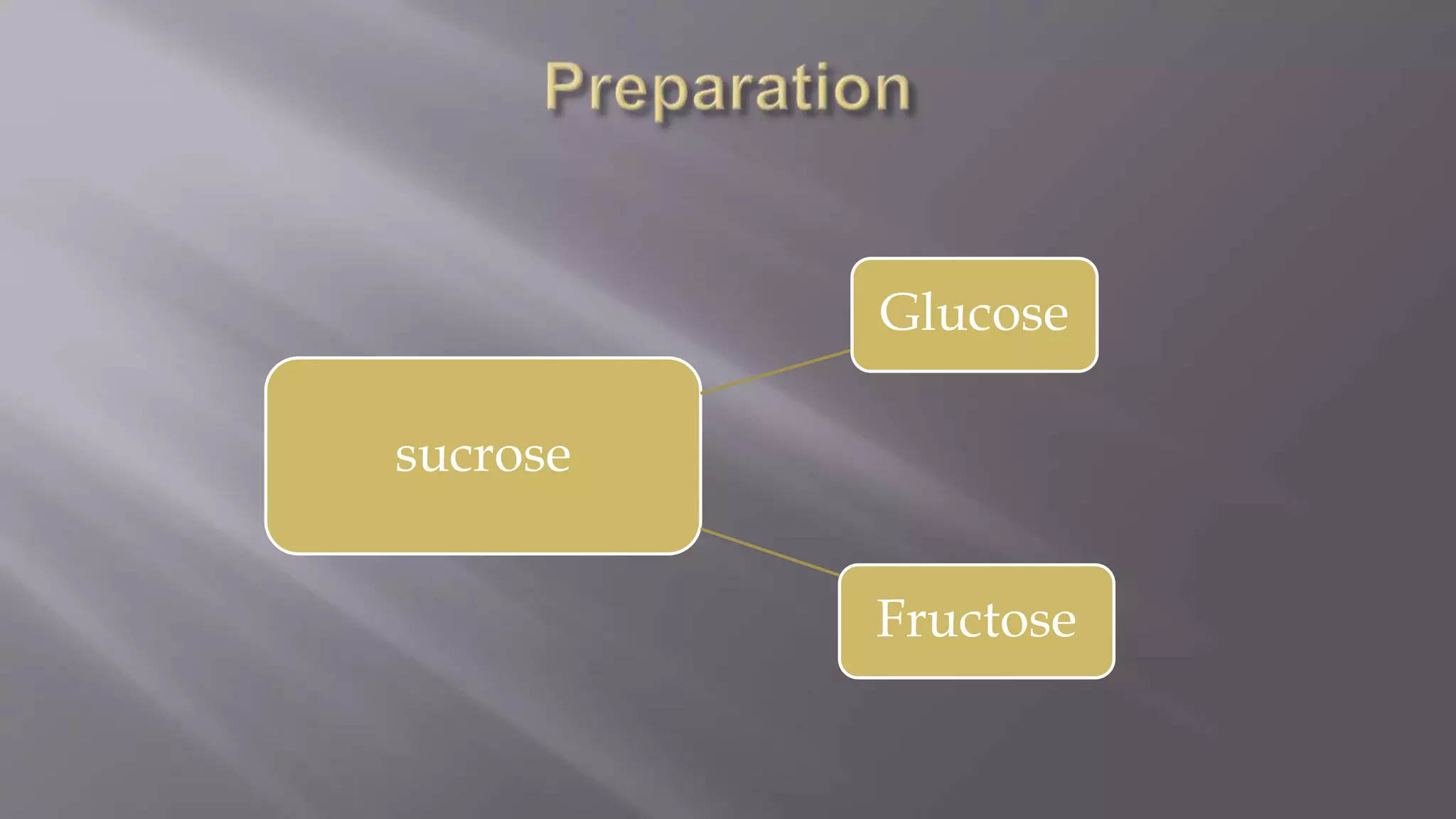 Preparation

sucrose

Glucose

Fructose